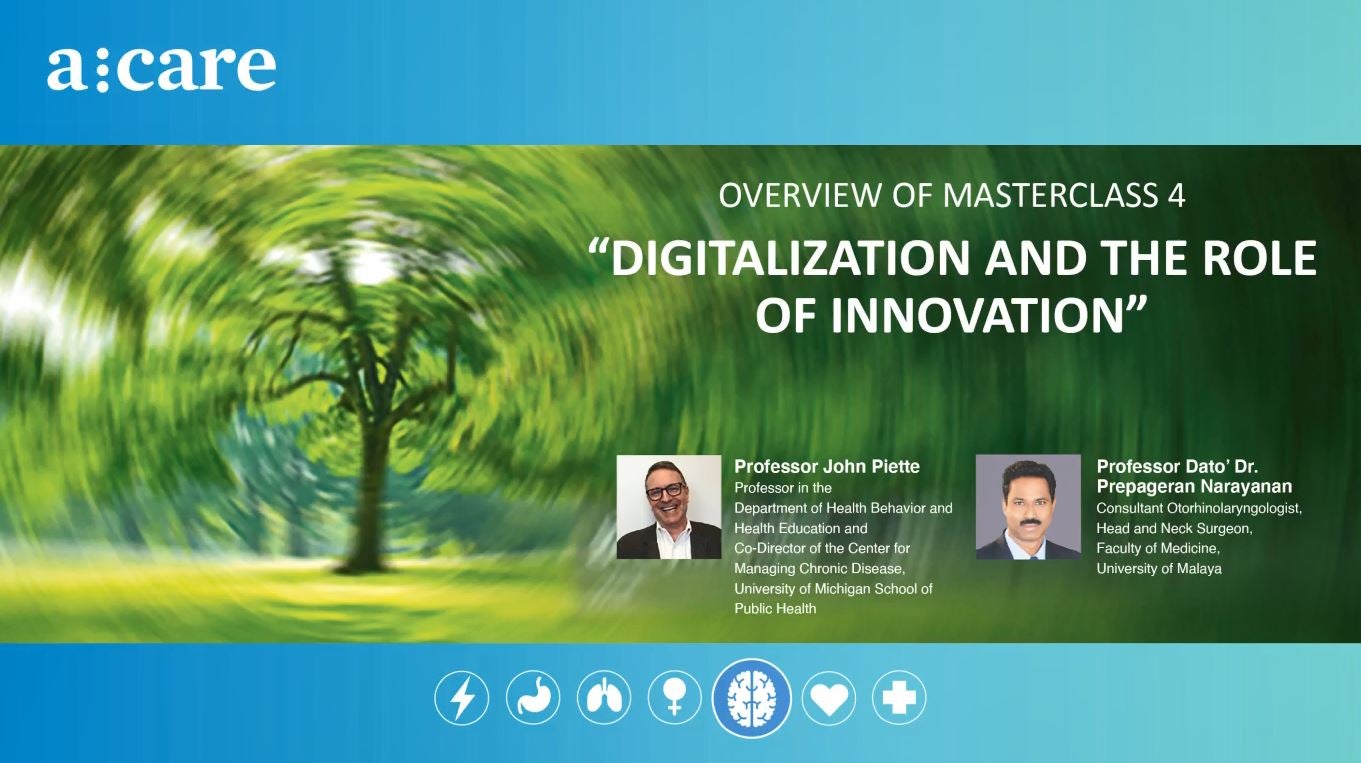 a:care

OVERVIEW OF MASTERCLASS 4

“DIGITALIZATION AND THE ROLE OF INNOVATION”

Professor John Piette
Professor in the Department of Health Behavior and Health Education and Co-Director of the Center for Managing Chronic Disease, University of Michigan School of Public Health

Professor Dato’ Dr. Prepageran Narayanan
Consultant Otorhinolaryngologist, Head and Neck Surgeon, Faculty of Medicine, University of Malaya